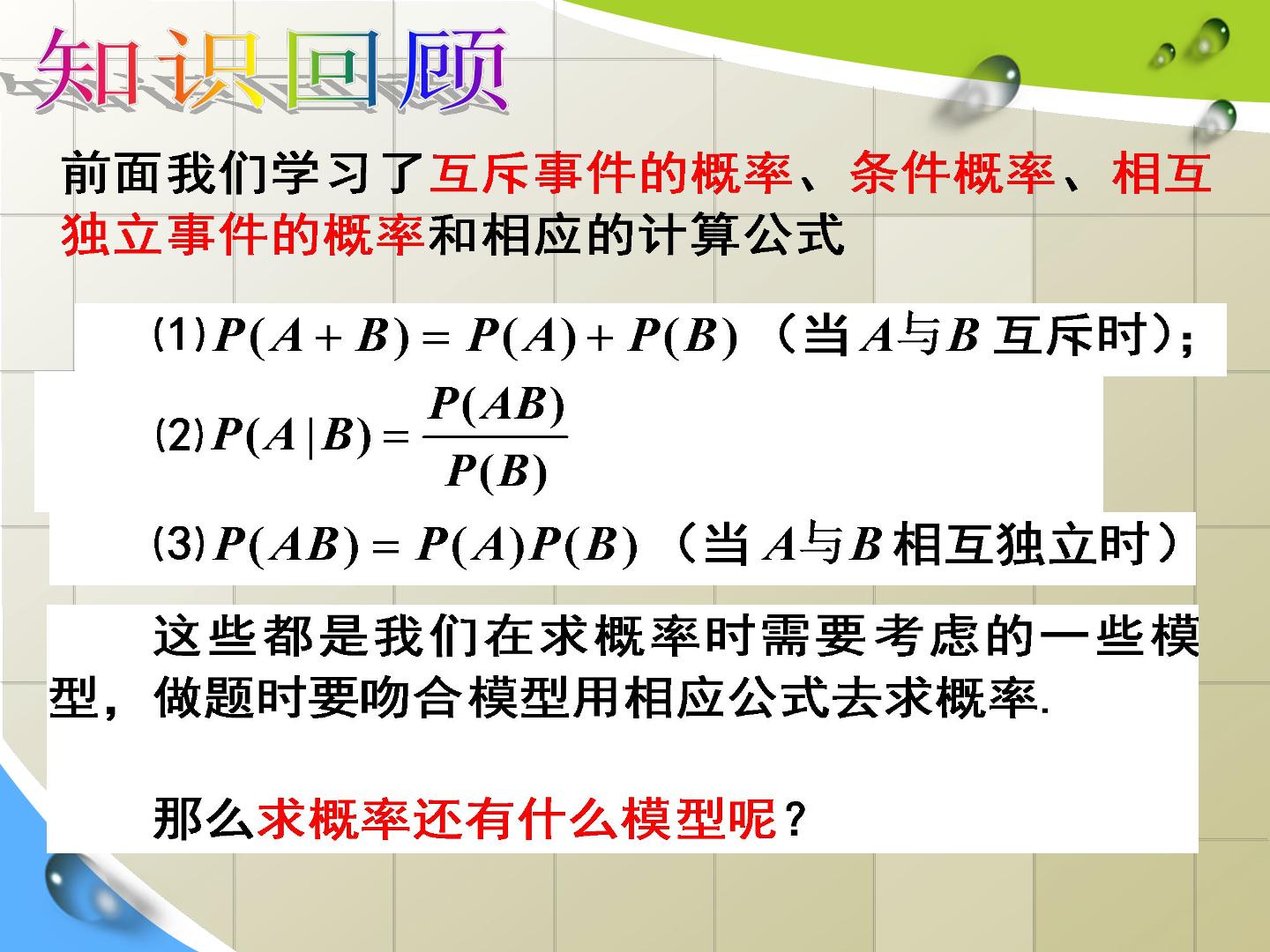 知识回顾

前面我们学习了互斥事件的概率、条件概率、相互独立事件的概率和相应的计算公式

(1) $P(A+B)=P(A)+P(B)$ （当 $A$与$B$ 互斥时）;

(2) $P(A|B)=\frac{P(AB)}{P(B)}$

(3) $P(AB)=P(A)P(B)$ （当 $A$与$B$ 相互独立时）

这些都是我们在求概率时需要考虑的一些模型，做题时要吻合模型用相应公式去求概率.

那么求概率还有什么模型呢？